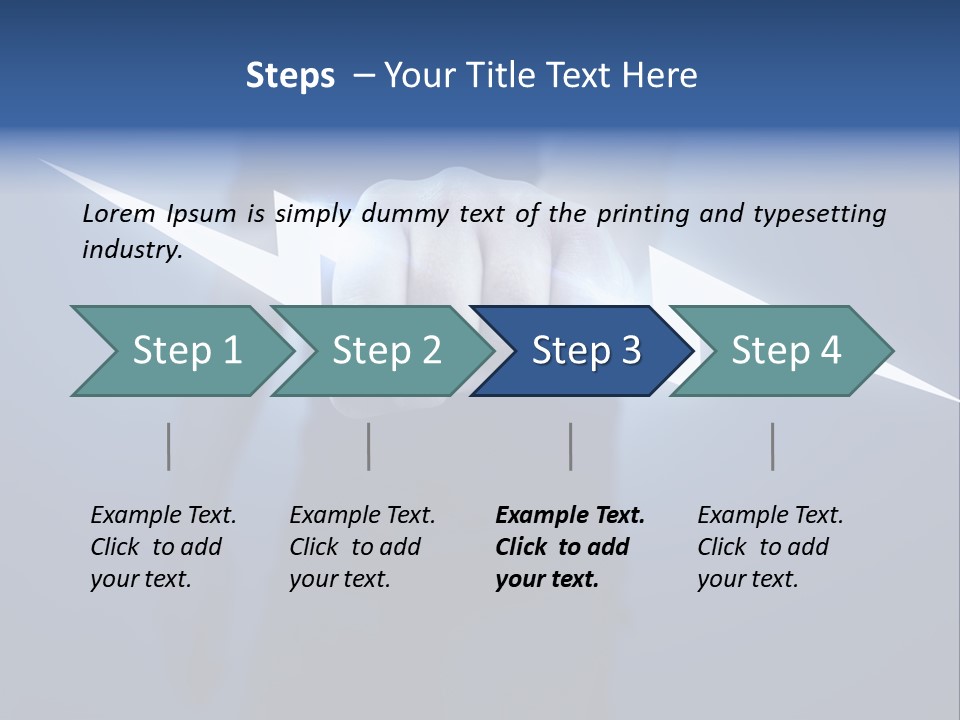 Steps – Your Title Text Here

Lorem Ipsum is simply dummy text of the printing and typesetting industry.

Step 1

Step 2

Step 3

Step 4

Example Text. Click to add your text.

Example Text. Click to add your text.

Example Text. Click to add your text.

Example Text. Click to add your text.